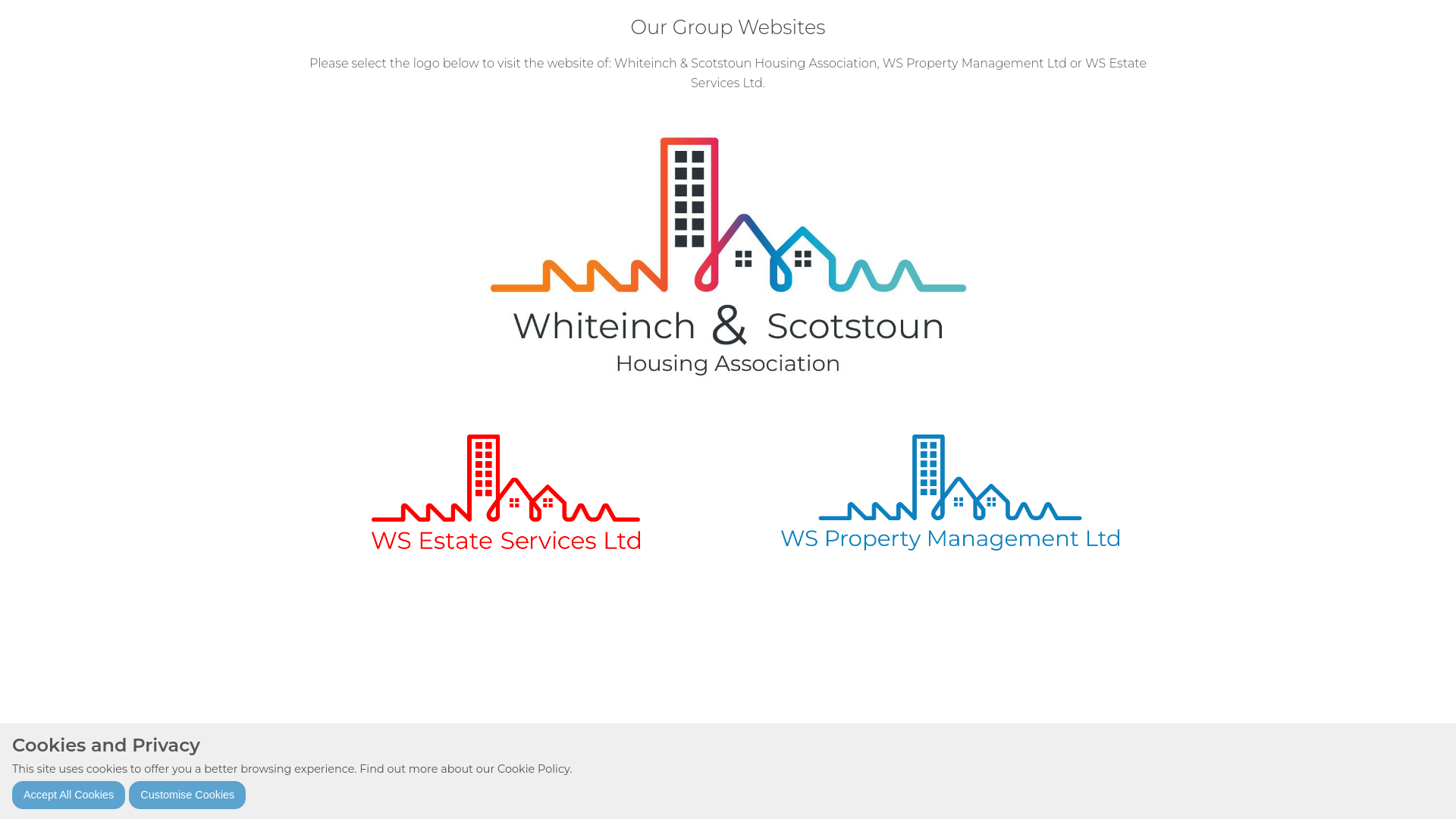 Our Group Websites

Please select the logo below to visit the website of: Whiteinch & Scotstoun Housing Association, WS Property Management Ltd or WS Estate Services Ltd.

Whiteinch & Scotstoun
Housing Association

WS Estate Services Ltd

WS Property Management Ltd

Cookies and Privacy

This site uses cookies to offer you a better browsing experience. Find out more about our Cookie Policy.

Accept All Cookies Customise Cookies